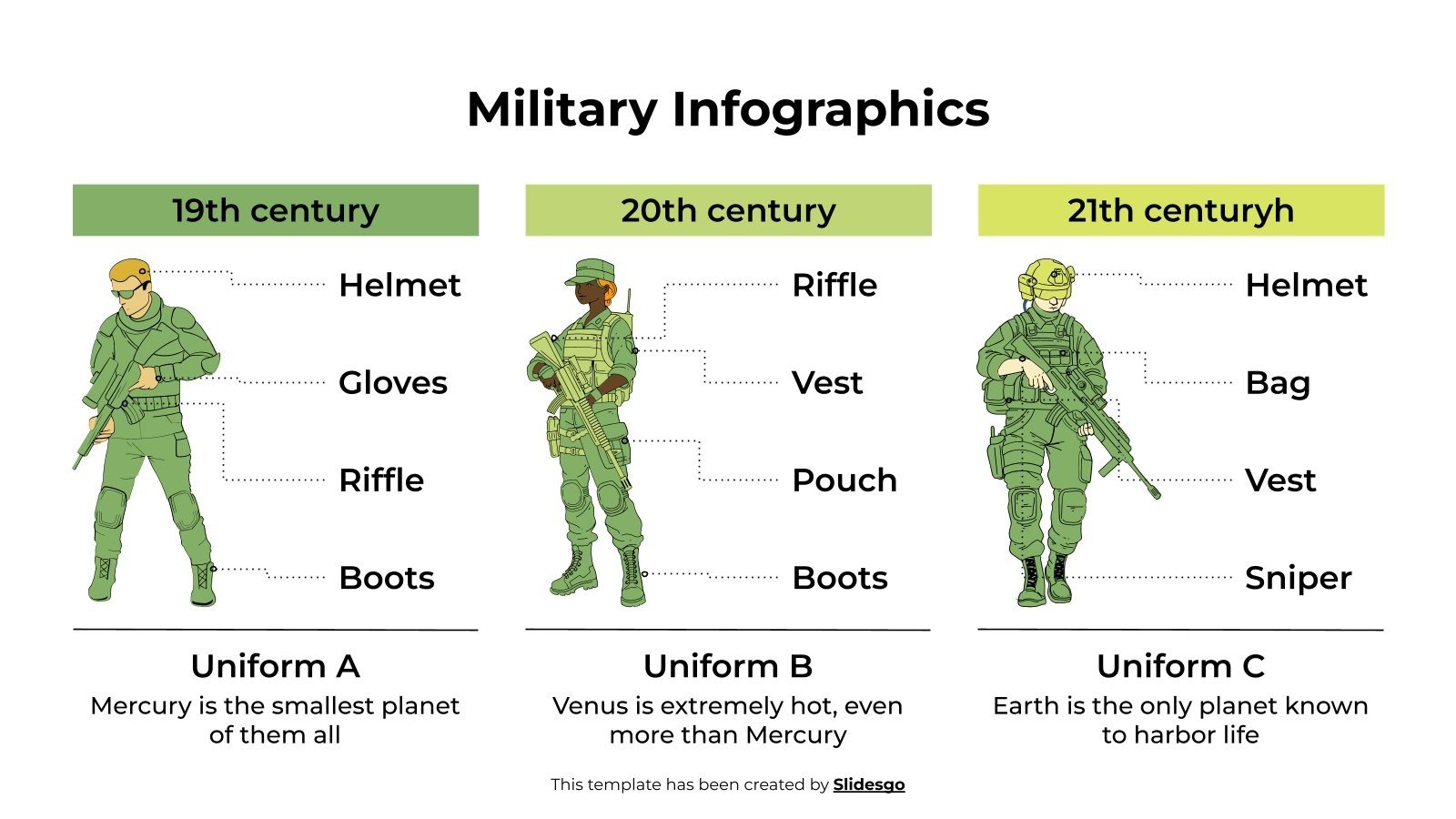 Military Infographics

19th century

Helmet

Gloves

Riffle

Boots

Uniform A

Mercury is the smallest planet of them all

20th century

Riffle

Vest

Pouch

Boots

Uniform B

Venus is extremely hot, even more than Mercury

21th centuryh

Helmet

Bag

Vest

Sniper

Uniform C

Earth is the only planet known to harbor life

This template has been created by Slidesgo